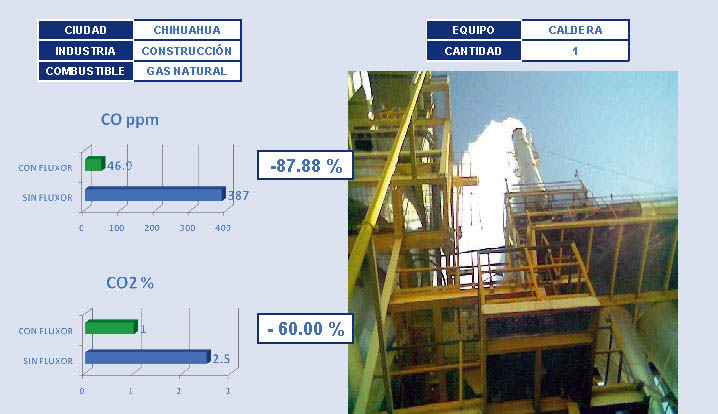 | CIUDAD | CHIHUAHUA |
|---|---|
| INDUSTRIA | CONSTRUCCIÓN |
| COMBUSTIBLE | GAS NATURAL |

| EQUIPO | CALDERA |
|---|---|
| CANTIDAD | 1 |

CO ppm

CON FLUXOR 46.0
SIN FLUXOR 387

0 100 200 300 400

-87.88 %

CO2 %

CON FLUXOR 1
SIN FLUXOR 2.5

0 1 2 3

- 60.00 %